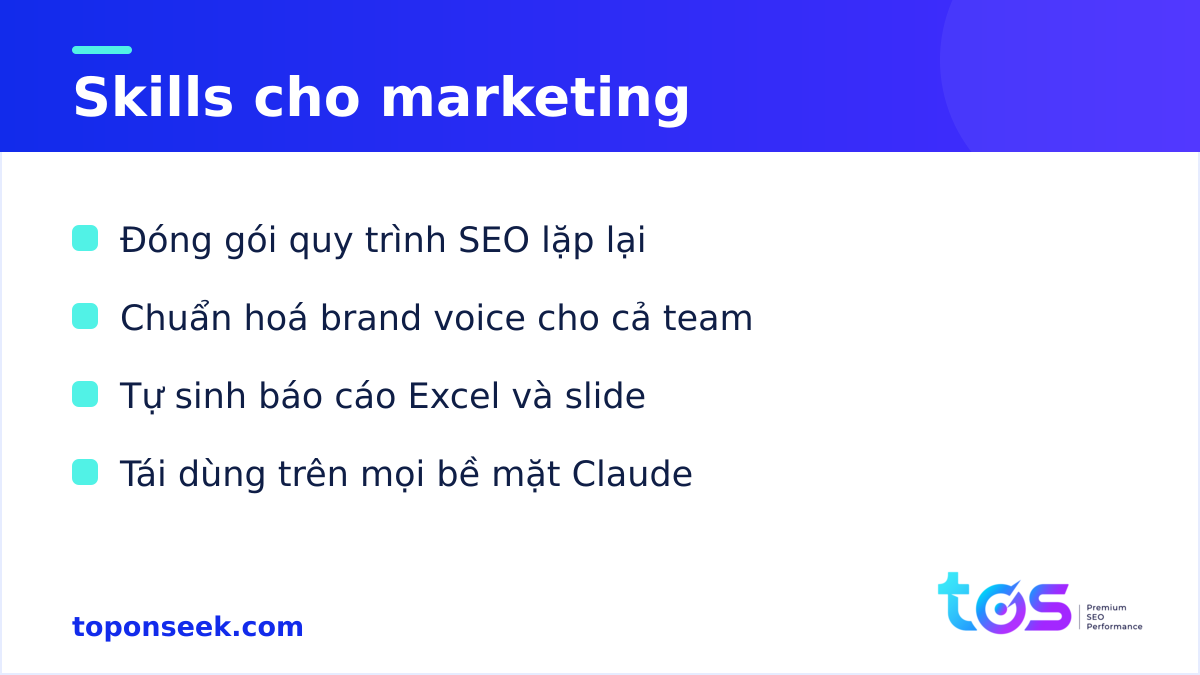 Skills cho marketing

Đóng gói quy trình SEO lặp lại

Chuẩn hoá brand voice cho cả team

Tự sinh báo cáo Excel và slide

Tái dùng trên mọi bề mặt Claude

toponseek.com

tos

Premium SEO Performance